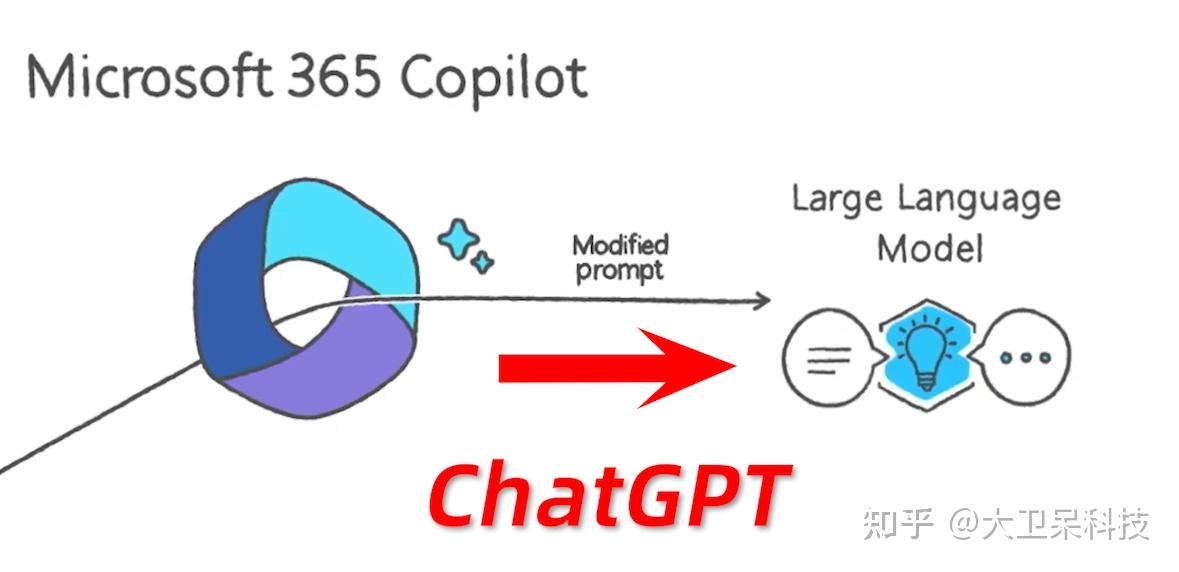 Microsoft 365 Copilot

Modified prompt

Large Language Model

ChatGPT

知乎 @大卫呆科技